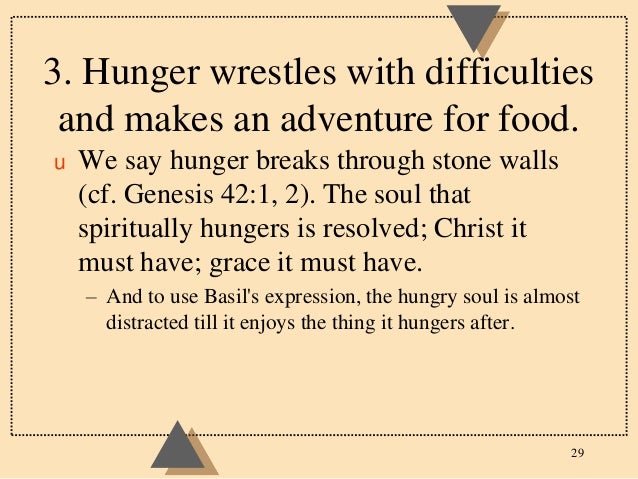 3. Hunger wrestles with difficulties and makes an adventure for food.

u We say hunger breaks through stone walls (cf. Genesis 42:1, 2). The soul that spiritually hungers is resolved; Christ it must have; grace it must have.

– And to use Basil's expression, the hungry soul is almost distracted till it enjoys the thing it hungers after.

29